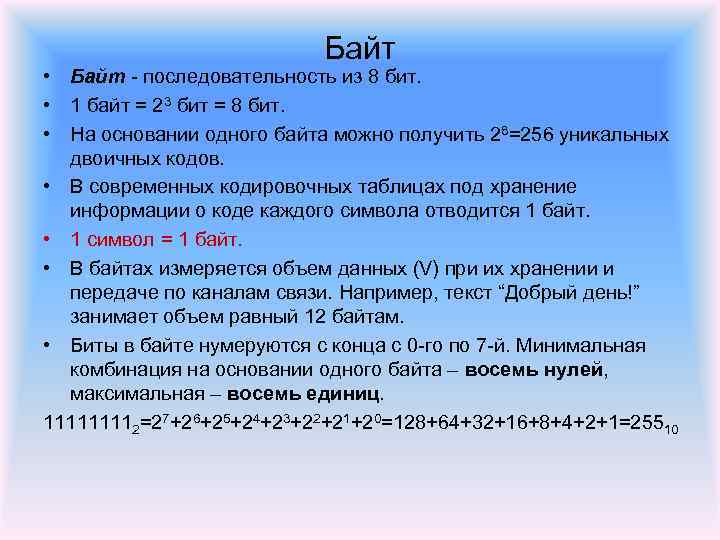 Байт

• Байт - последовательность из 8 бит.

• 1 байт = $2^3$ бит = 8 бит.

• На основании одного байта можно получить $2^8$=256 уникальных двоичных кодов.

• В современных кодировочных таблицах под хранение информации о коде каждого символа отводится 1 байт.

• 1 символ = 1 байт.

• В байтах измеряется объем данных (V) при их хранении и передаче по каналам связи. Например, текст “Добрый день!” занимает объем равный 12 байтам.

• Биты в байте нумеруются с конца с 0-го по 7-й. Минимальная комбинация на основании одного байта – восемь нулей, максимальная – восемь единиц.

$11111111_2=2^7+2^6+2^5+2^4+2^3+2^2+2^1+2^0=128+64+32+16+8+4+2+1=255_{10}$